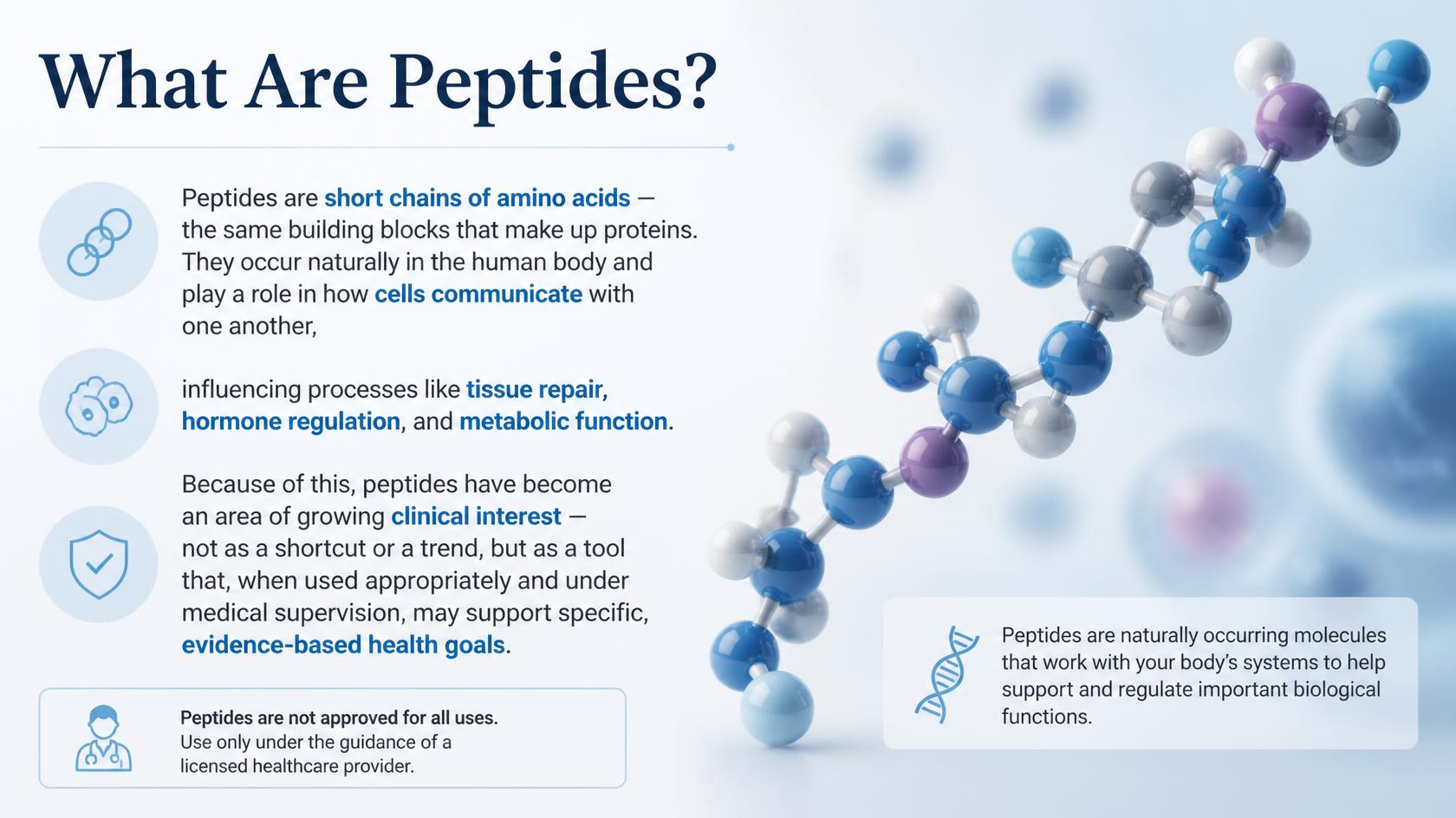 What Are Peptides?

Peptides are short chains of amino acids — the same building blocks that make up proteins. They occur naturally in the human body and play a role in how cells communicate with one another,

influencing processes like tissue repair, hormone regulation, and metabolic function.

Because of this, peptides have become an area of growing clinical interest — not as a shortcut or a trend, but as a tool that, when used appropriately and under medical supervision, may support specific, evidence-based health goals.

Peptides are not approved for all uses.
Use only under the guidance of a licensed healthcare provider.

Peptides are naturally occurring molecules that work with your body's systems to help support and regulate important biological functions.